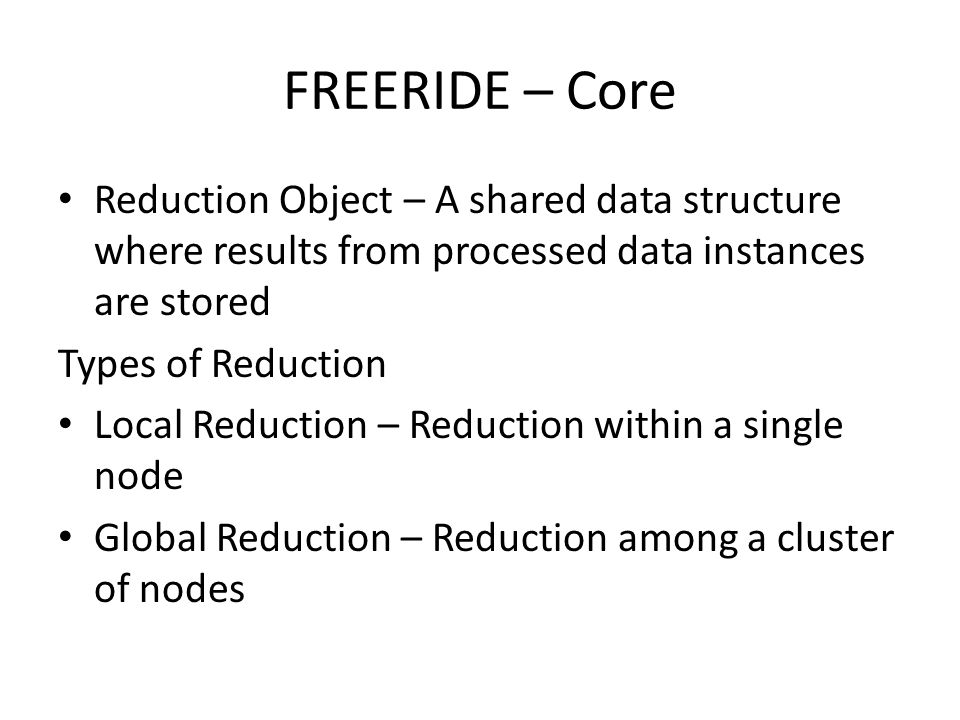 FREERIDE – Core

• Reduction Object – A shared data structure where results from processed data instances are stored

Types of Reduction

• Local Reduction – Reduction within a single node

• Global Reduction – Reduction among a cluster of nodes